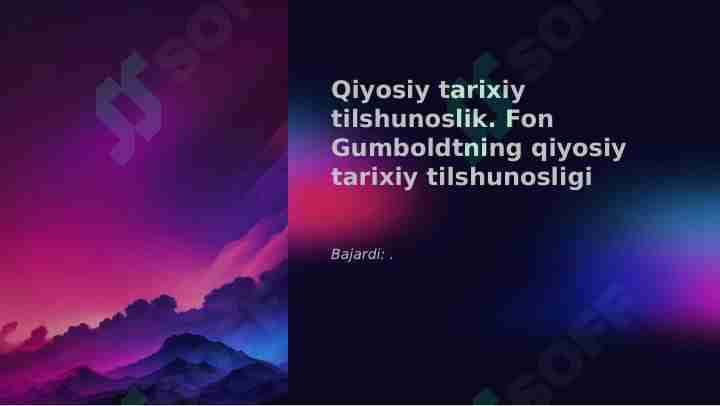 Qiyosiy tarixiy tilshunoslik. Fon Gumboldtning qiyosiy tarixiy tilshunosligi

Bajardi: .